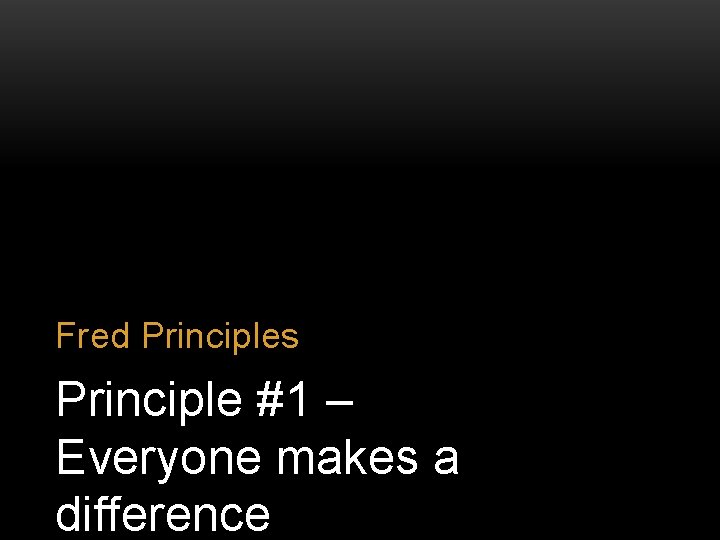 Fred Principles

Principle #1 – Everyone makes a difference